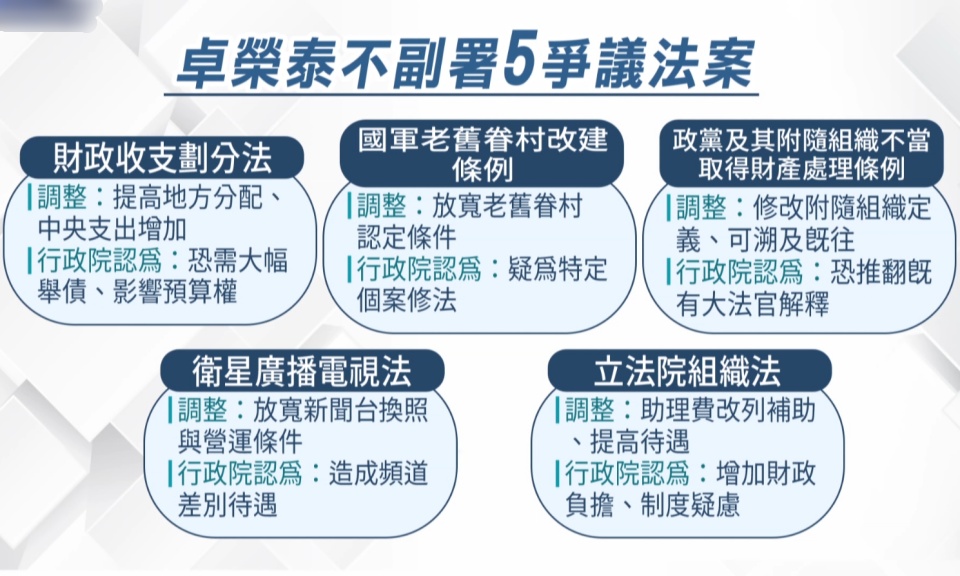 卓榮泰不副署5爭議法案

財政收支劃分法

調整：提高地方分配、中央支出增加

行政院認為：恐需大幅舉債、影響預算權

國軍老舊眷村改建條例

調整：放寬老舊眷村認定條件

行政院認為：疑為特定個案修法

政黨及其附隨組織不當取得財產處理條例

調整：修改附隨組織定義、可溯及既往

行政院認為：恐推翻既有大法官解釋

衛星廣播電視法

調整：放寬新聞台換照與營運條件

行政院認為：造成頻道差別待遇

立法院組織法

調整：助理費改列補助、提高待遇

行政院認為：增加財政負擔、制度疑慮